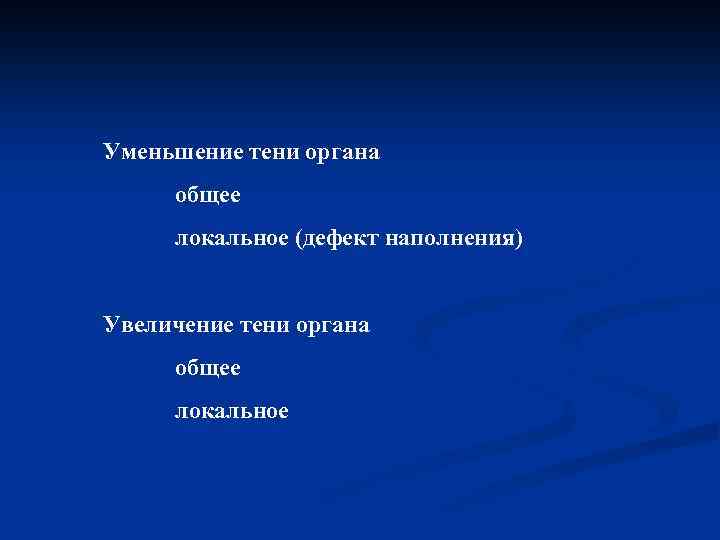 Уменьшение тени органа

общее

локальное (дефект наполнения)

Увеличение тени органа

общее

локальное